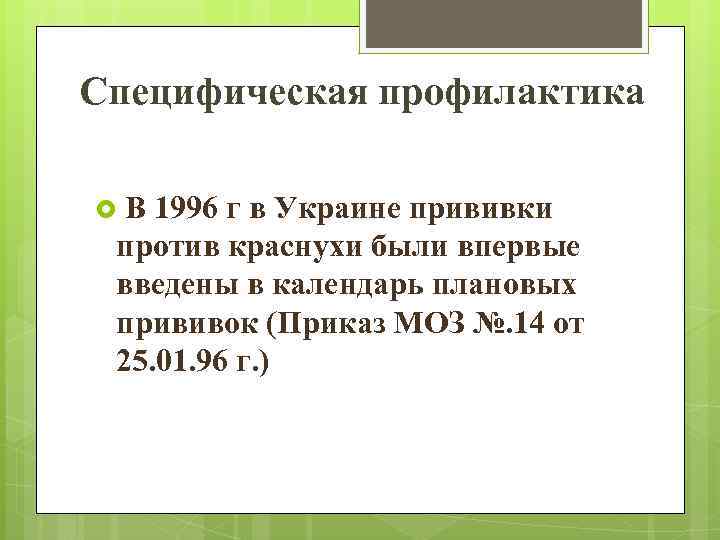 Специфическая профилактика

В 1996 г в Украине прививки против краснухи были впервые введены в календарь плановых прививок (Приказ МОЗ №.14 от 25.01.96 г.)